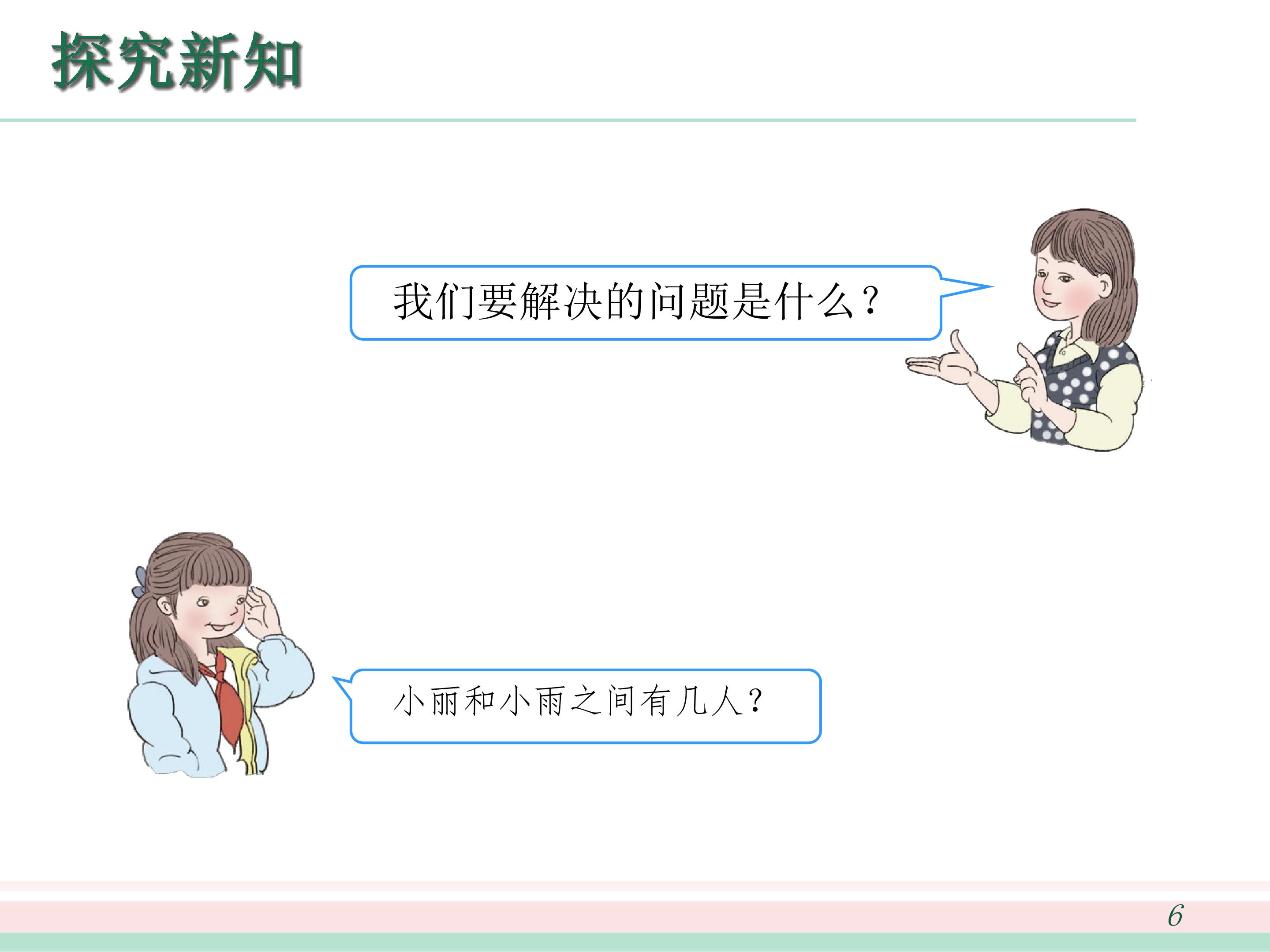 探究新知

我们要解决的问题是什么？

小丽和小雨之间有几人？

6